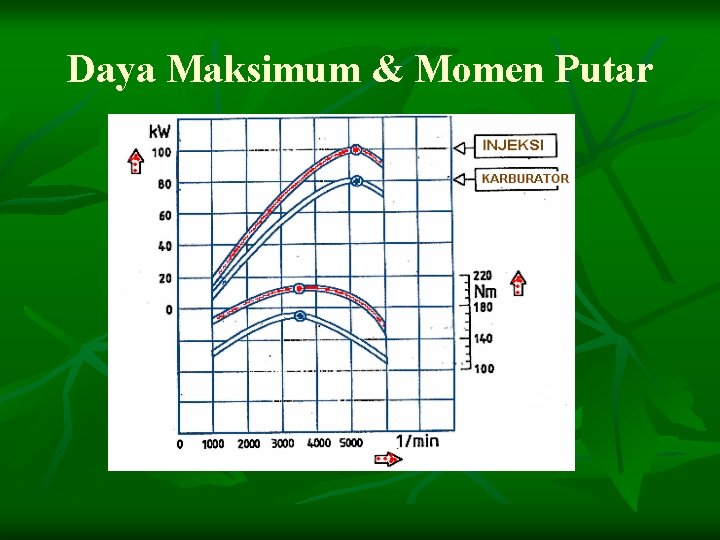 Daya Maksimum & Momen Putar

kW
100
80
60
40
20
0

INJEKSI
KARBURATOR

220
Nm
180
140
100

0 1000 2000 3000 4000 5000 1/min